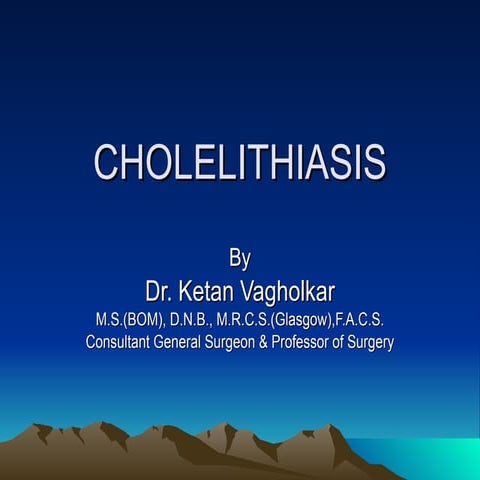 CHOLELITHIASIS

By
Dr. Ketan Vagholkar
M.S.(BOM), D.N.B., M.R.C.S.(Glasgow),F.A.C.S.
Consultant General Surgeon & Professor of Surgery